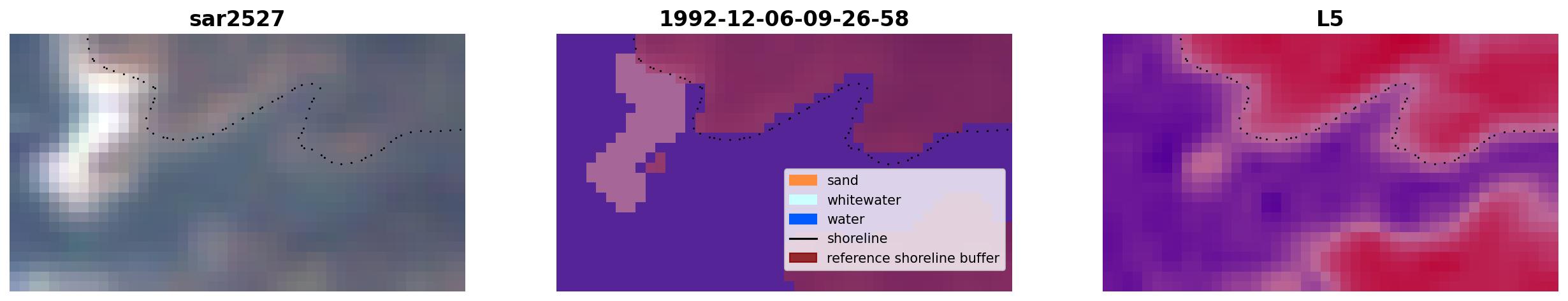 sar2527

1992-12-06-09-26-58

sand
whitewater
water
shoreline
reference shoreline buffer

L5